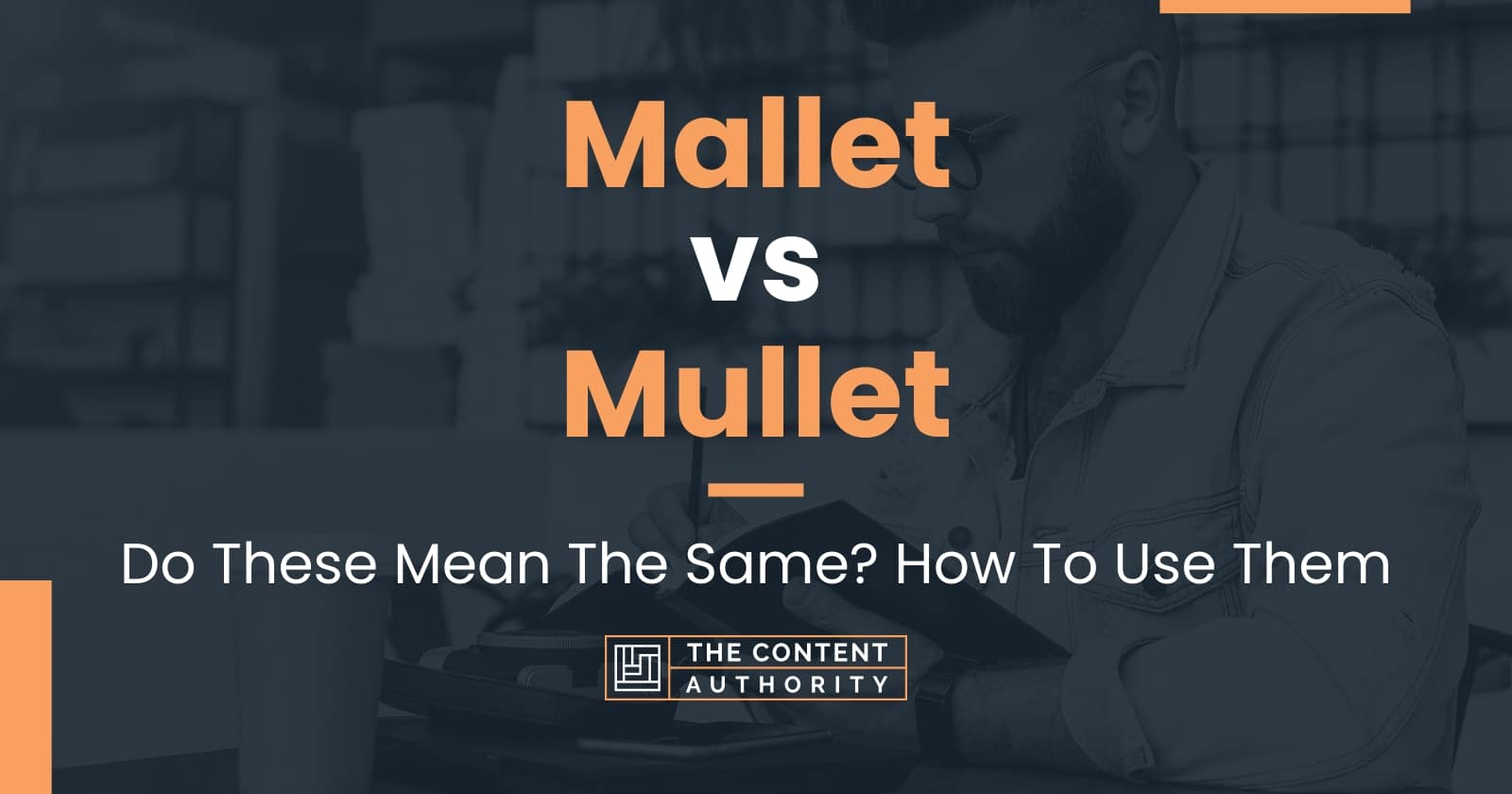 Mallet
vs
Mullet

Do These Mean The Same? How To Use Them

THE CONTENT AUTHORITY